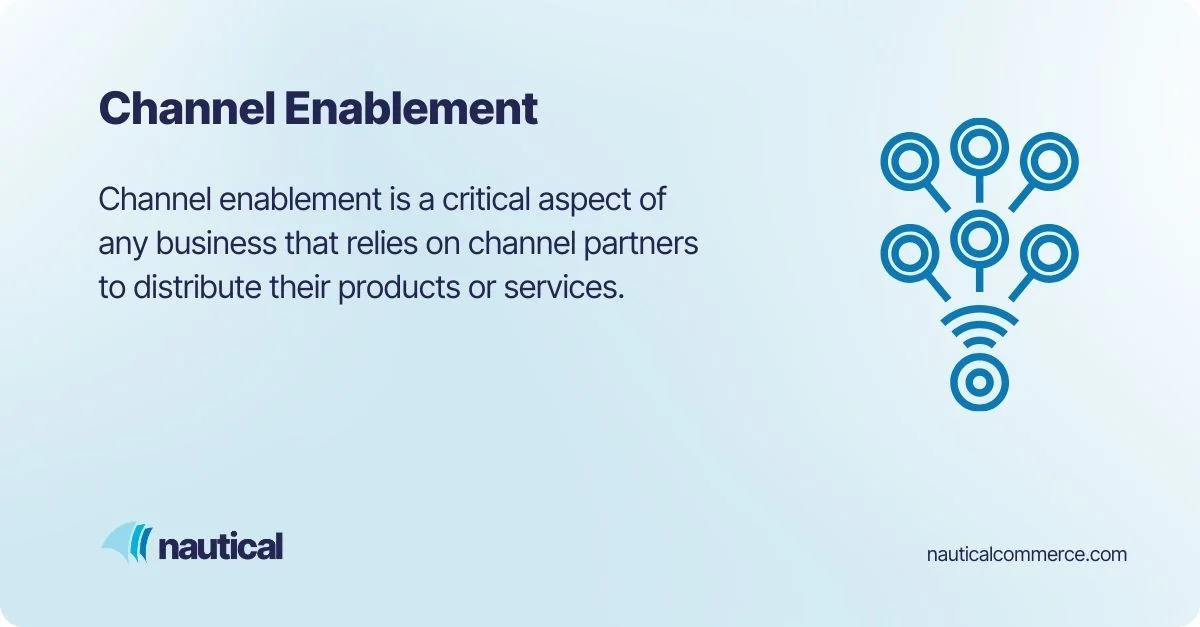 Channel Enablement

Channel enablement is a critical aspect of any business that relies on channel partners to distribute their products or services.

nautical

nauticalcommerce.com